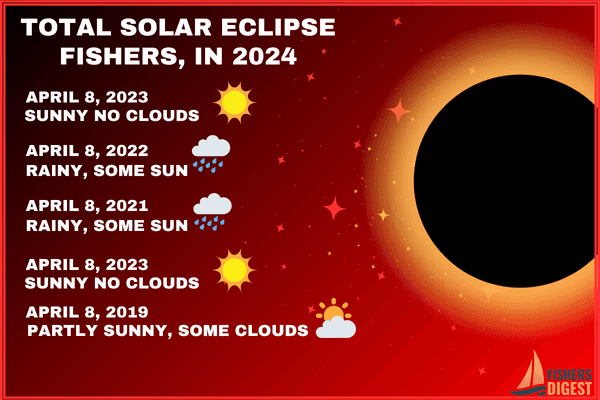 TOTAL SOLAR ECLIPSE FISHERS, IN 2024

APRIL 8, 2023
SUNNY NO CLOUDS

APRIL 8, 2022
RAINY, SOME SUN

APRIL 8, 2021
RAINY, SOME SUN

APRIL 8, 2023
SUNNY NO CLOUDS

APRIL 8, 2019
PARTLY SUNNY, SOME CLOUDS

FISHERS DIGEST